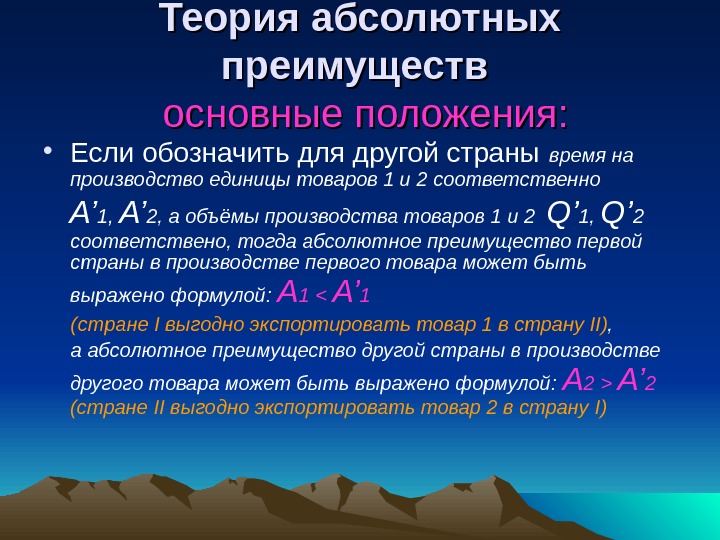 Теория абсолютных преимуществ
основные положения:

• Если обозначить для другой страны время на производство единицы товаров 1 и 2 соответственно $A'_1$, $A'_2$, а объёмы производства товаров 1 и 2 $Q'_1$, $Q'_2$ соответствено, тогда абсолютное преимущество первой страны в производстве первого товара может быть выражено формулой: $A_1 < A'_1$

(стране I выгодно экспортировать товар 1 в страну II),

а абсолютное преимущество другой страны в производстве другого товара может быть выражено формулой: $A_2 > A'_2$

(стране II выгодно экспортировать товар 2 в страну I)